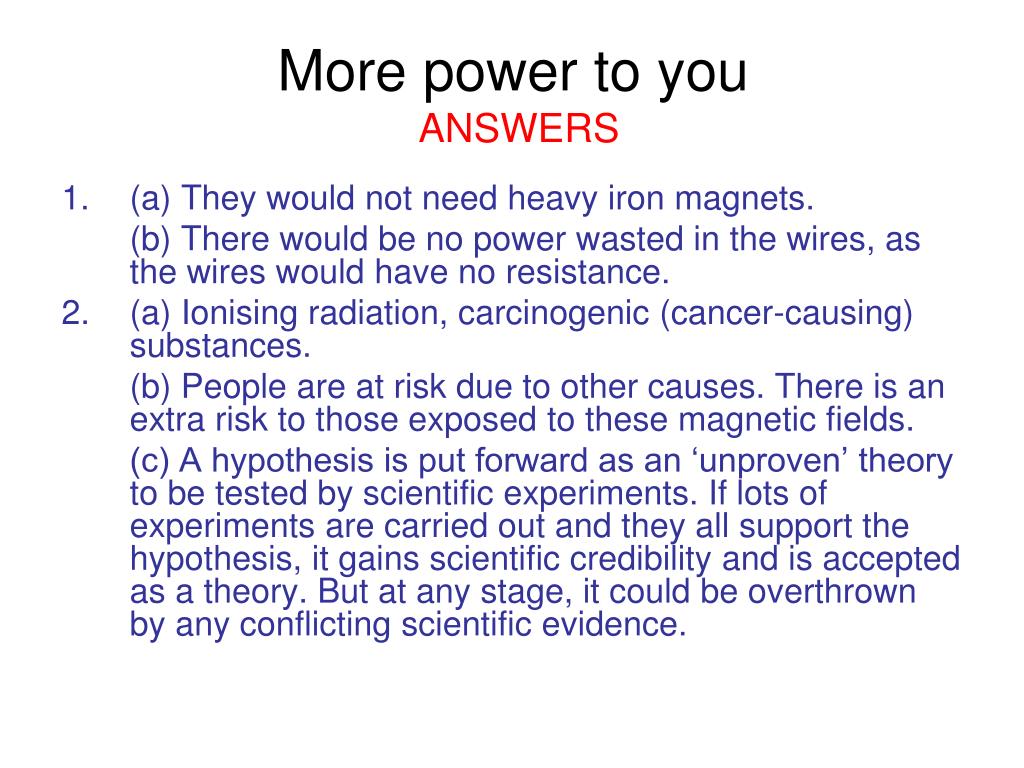 More power to you
ANSWERS

1. (a) They would not need heavy iron magnets.

(b) There would be no power wasted in the wires, as the wires would have no resistance.

2. (a) Ionising radiation, carcinogenic (cancer-causing) substances.

(b) People are at risk due to other causes. There is an extra risk to those exposed to these magnetic fields.

(c) A hypothesis is put forward as an ‘unproven’ theory to be tested by scientific experiments. If lots of experiments are carried out and they all support the hypothesis, it gains scientific credibility and is accepted as a theory. But at any stage, it could be overthrown by any conflicting scientific evidence.